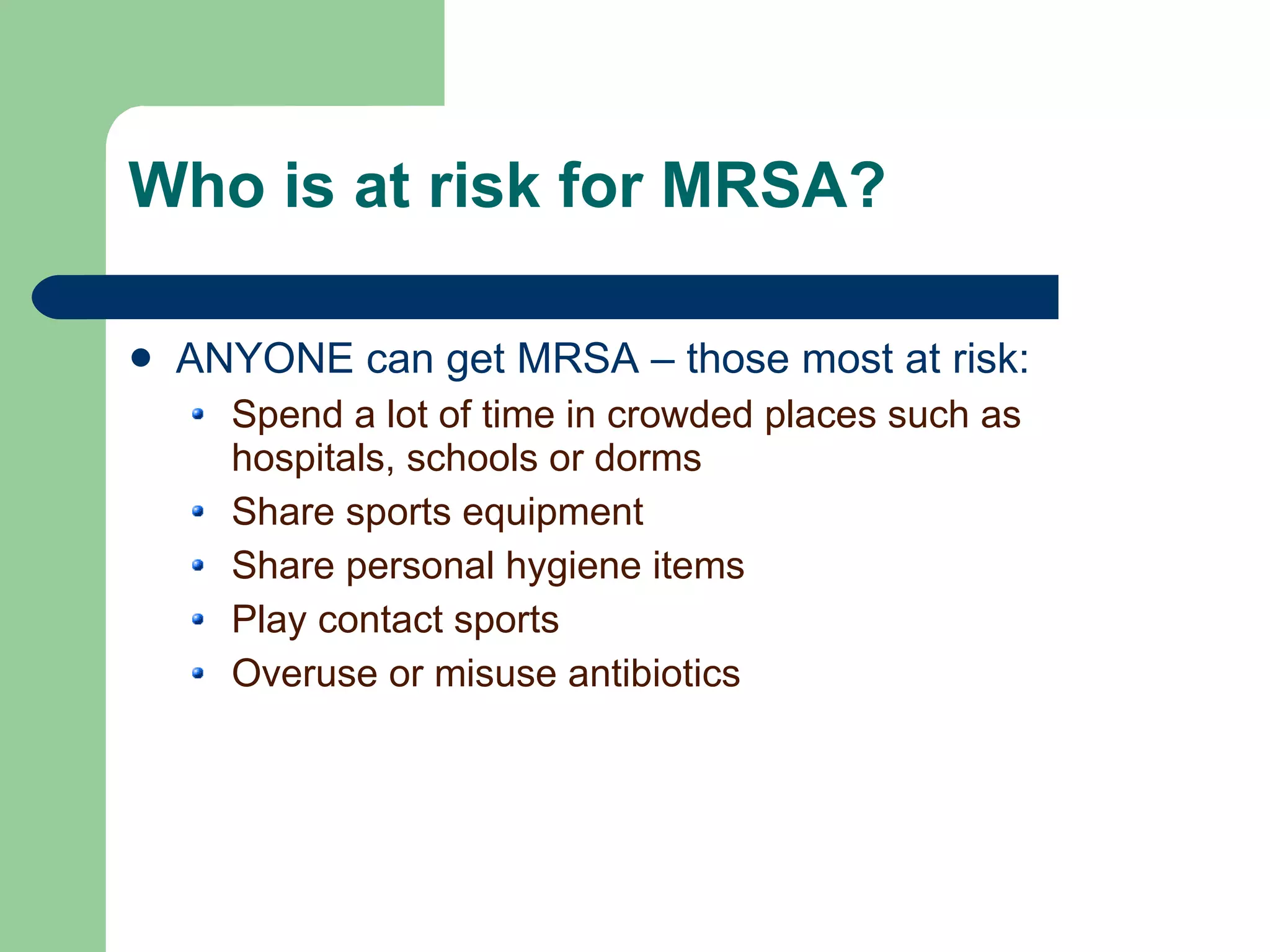 Who is at risk for MRSA?

- ANYONE can get MRSA – those most at risk:
  - Spend a lot of time in crowded places such as hospitals, schools or dorms
  - Share sports equipment
  - Share personal hygiene items
  - Play contact sports
  - Overuse or misuse antibiotics